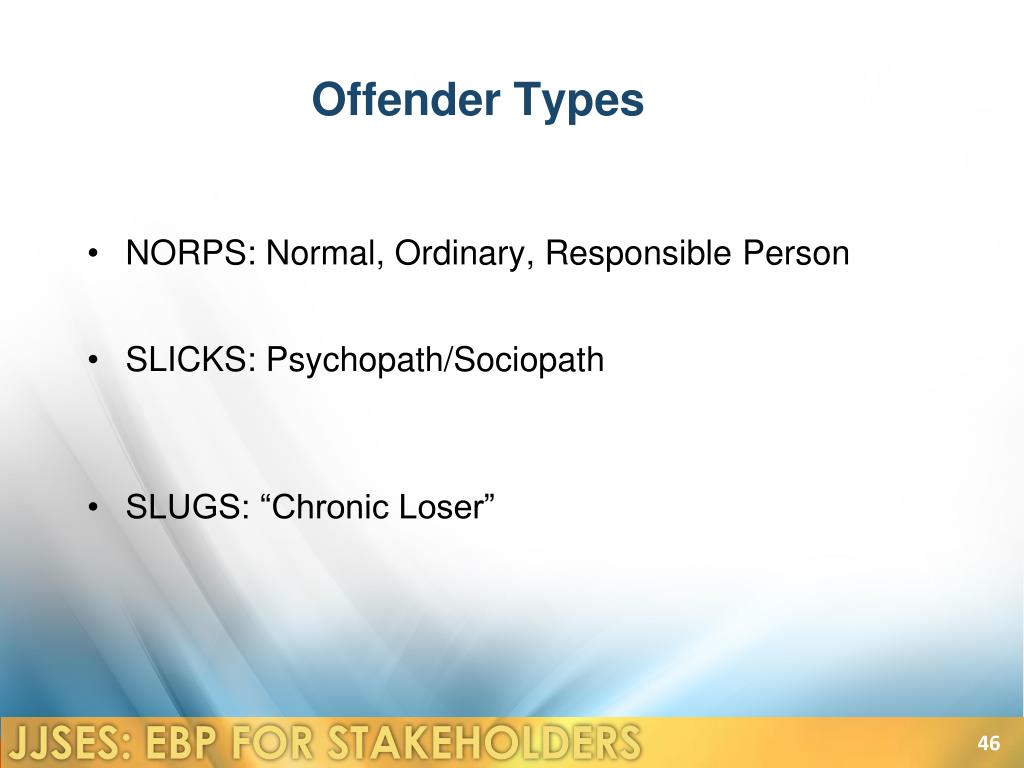 Offender Types

• NORPS: Normal, Ordinary, Responsible Person

• SLICKS: Psychopath/Sociopath

• SLUGS: “Chronic Loser”

JJSES: EBP FOR STAKEHOLDERS

46